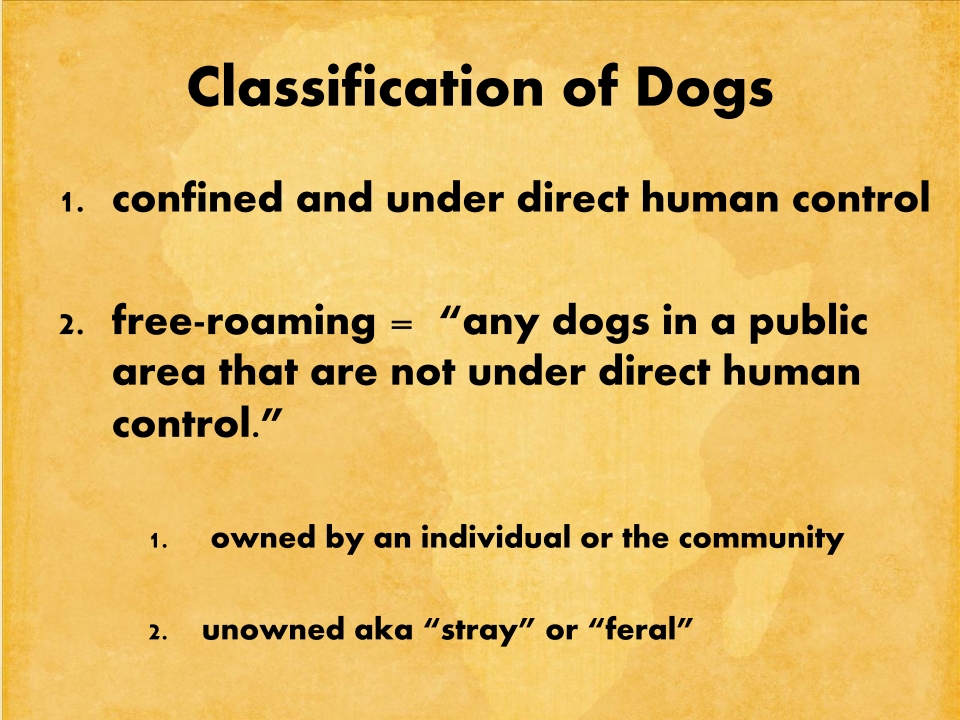 Classification of Dogs

1. confined and under direct human control

2. free-roaming = “any dogs in a public area that are not under direct human control.”

1. owned by an individual or the community

2. unowned aka “stray” or “feral”